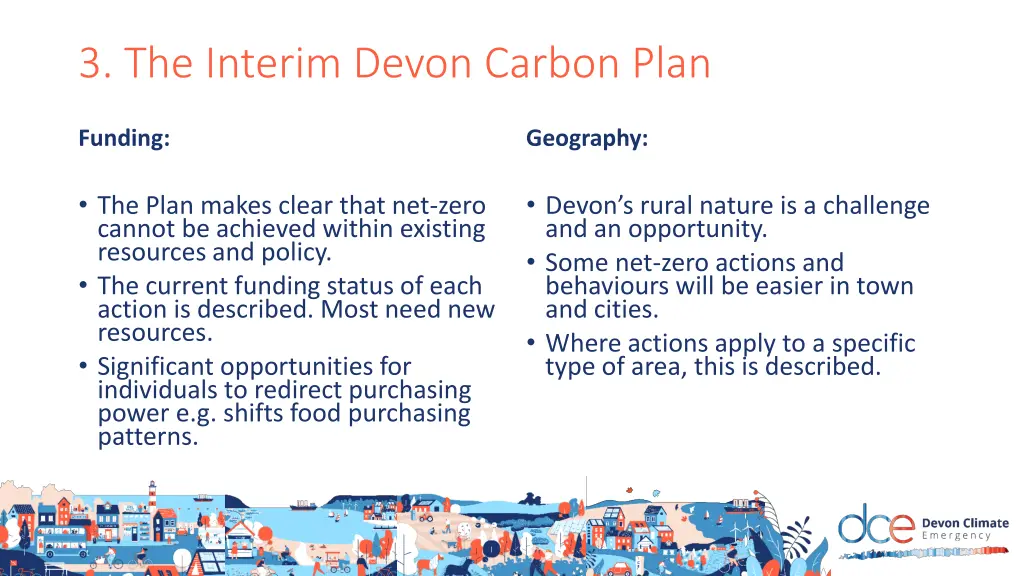 3. The Interim Devon Carbon Plan

Funding:

• The Plan makes clear that net-zero cannot be achieved within existing resources and policy.
• The current funding status of each action is described. Most need new resources.
• Significant opportunities for individuals to redirect purchasing power e.g. shifts food purchasing patterns.

Geography:

• Devon's rural nature is a challenge and an opportunity.
• Some net-zero actions and behaviours will be easier in town and cities.
• Where actions apply to a specific type of area, this is described.

dce Devon Climate Emergency